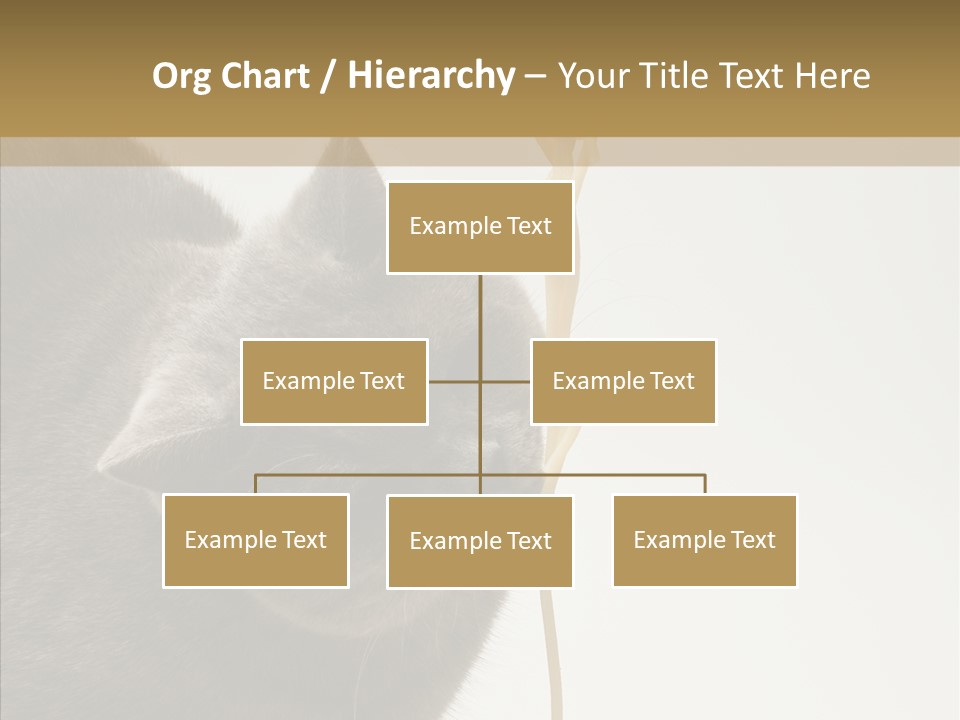 Org Chart / Hierarchy – Your Title Text Here

Example Text

Example Text

Example Text

Example Text

Example Text

Example Text